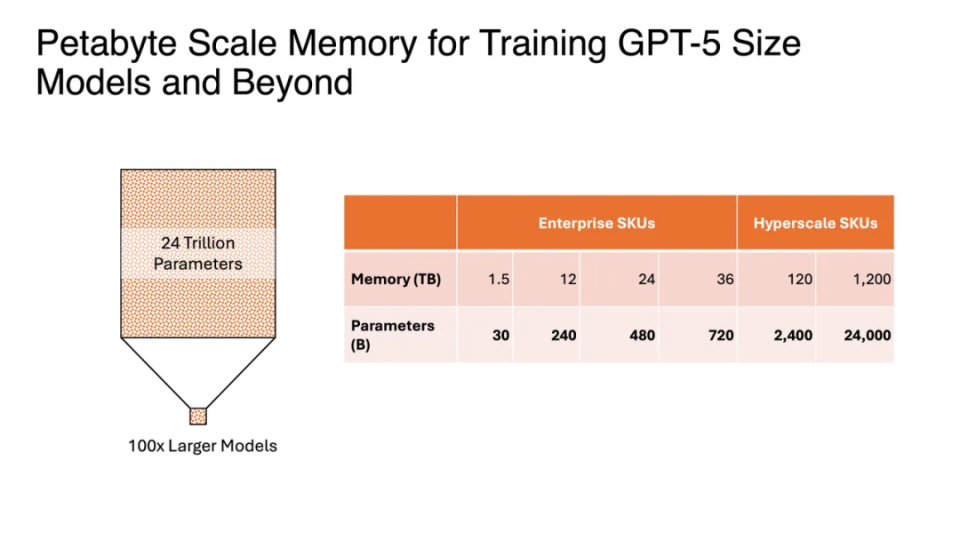 Petabyte Scale Memory for Training GPT-5 Size Models and Beyond

24 Trillion Parameters

100x Larger Models

| | Enterprise SKUs | | | | Hyperscale SKUs | |
|---|---|---|---|---|---|---|
| Memory (TB) | 1.5 | 12 | 24 | 36 | 120 | 1,200 |
| Parameters (B) | 30 | 240 | 480 | 720 | 2,400 | 24,000 |